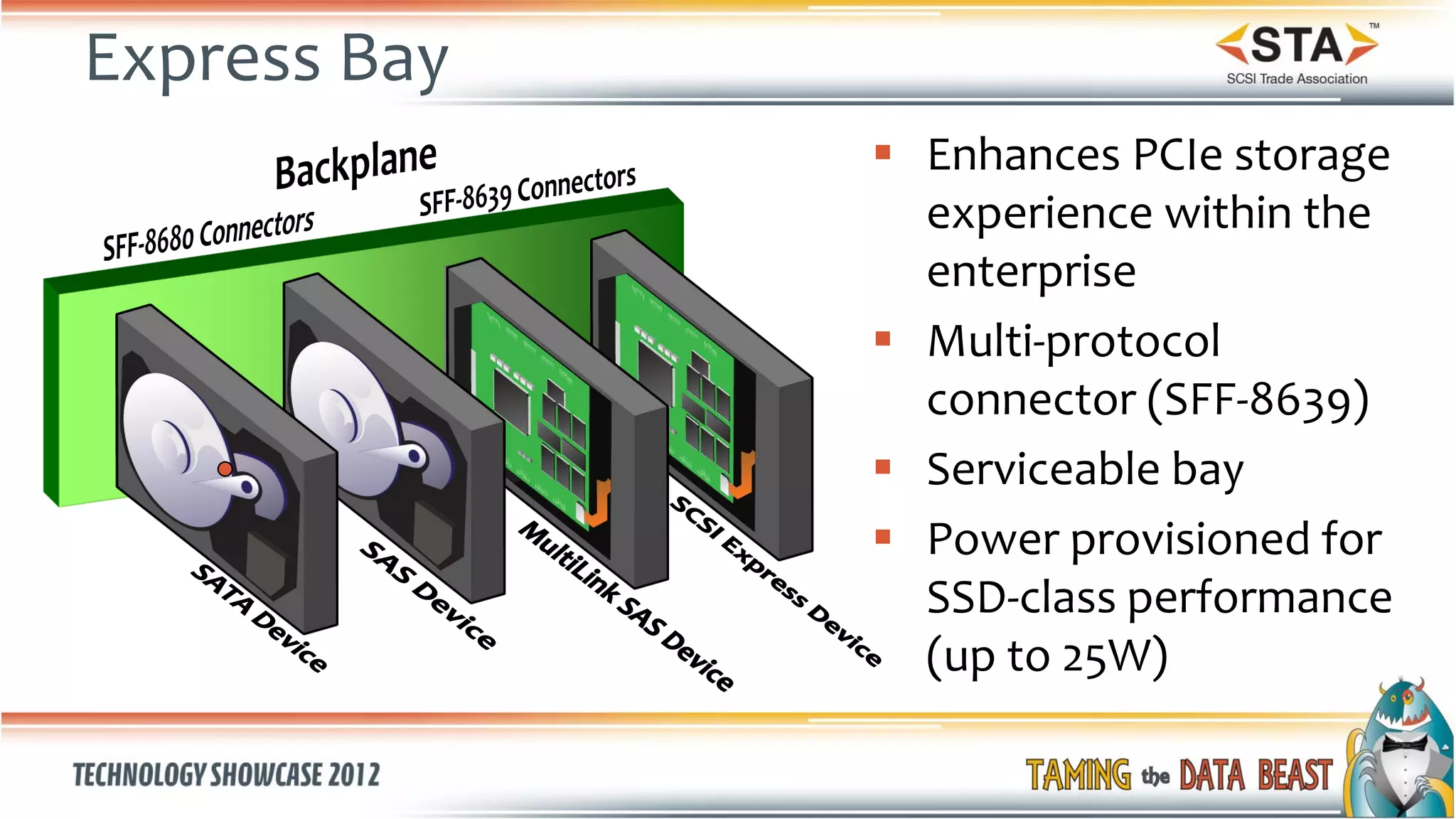 Express Bay

STA™
SCSI Trade Association

Backplane
SFF-8680 Connectors
SFF-8639 Connectors

SATA Device
SAS Device
MultiLink SAS Device
SCSI Express Device

▪ Enhances PCIe storage experience within the enterprise
▪ Multi-protocol connector (SFF-8639)
▪ Serviceable bay
▪ Power provisioned for SSD-class performance (up to 25W)

TECHNOLOGY SHOWCASE 2012

TAMING the DATA BEAST